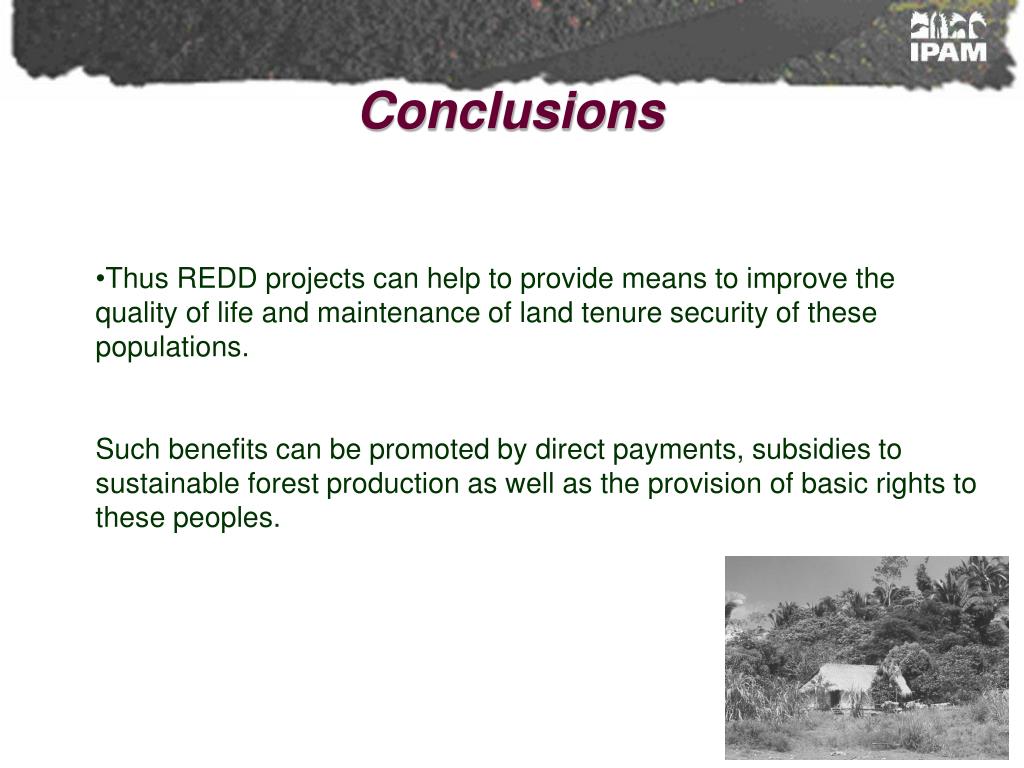 IPAM

Conclusions

•Thus REDD projects can help to provide means to improve the quality of life and maintenance of land tenure security of these populations.

Such benefits can be promoted by direct payments, subsidies to sustainable forest production as well as the provision of basic rights to these peoples.